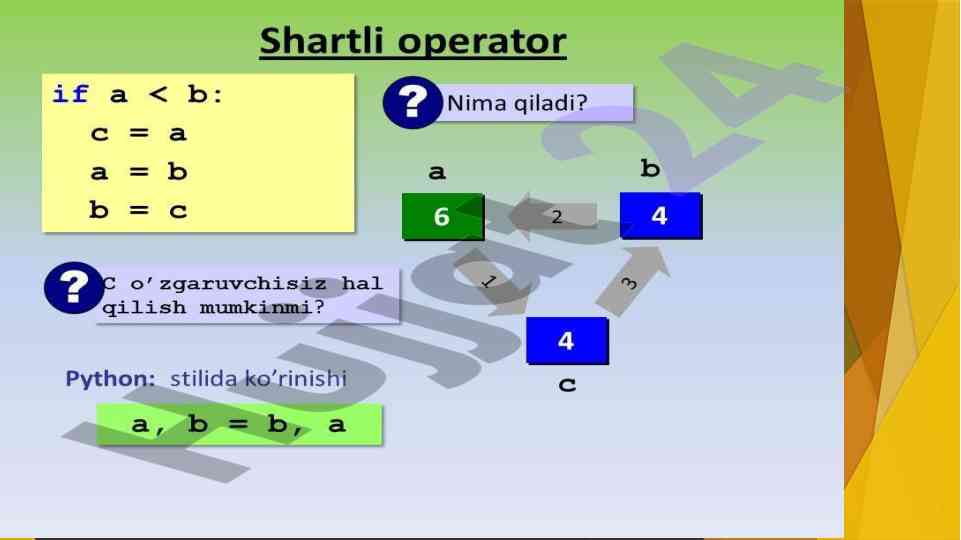 Shartli operator

if a < b:
  c = a
  a = b
  b = c

? Nima qiladi?

a b

6 2 4

1 3

4

c

? C o'zgaruvchisiz hal qilish mumkinmi?

Python: stilida ko'rinishi

a, b = b, a

Hujjat24